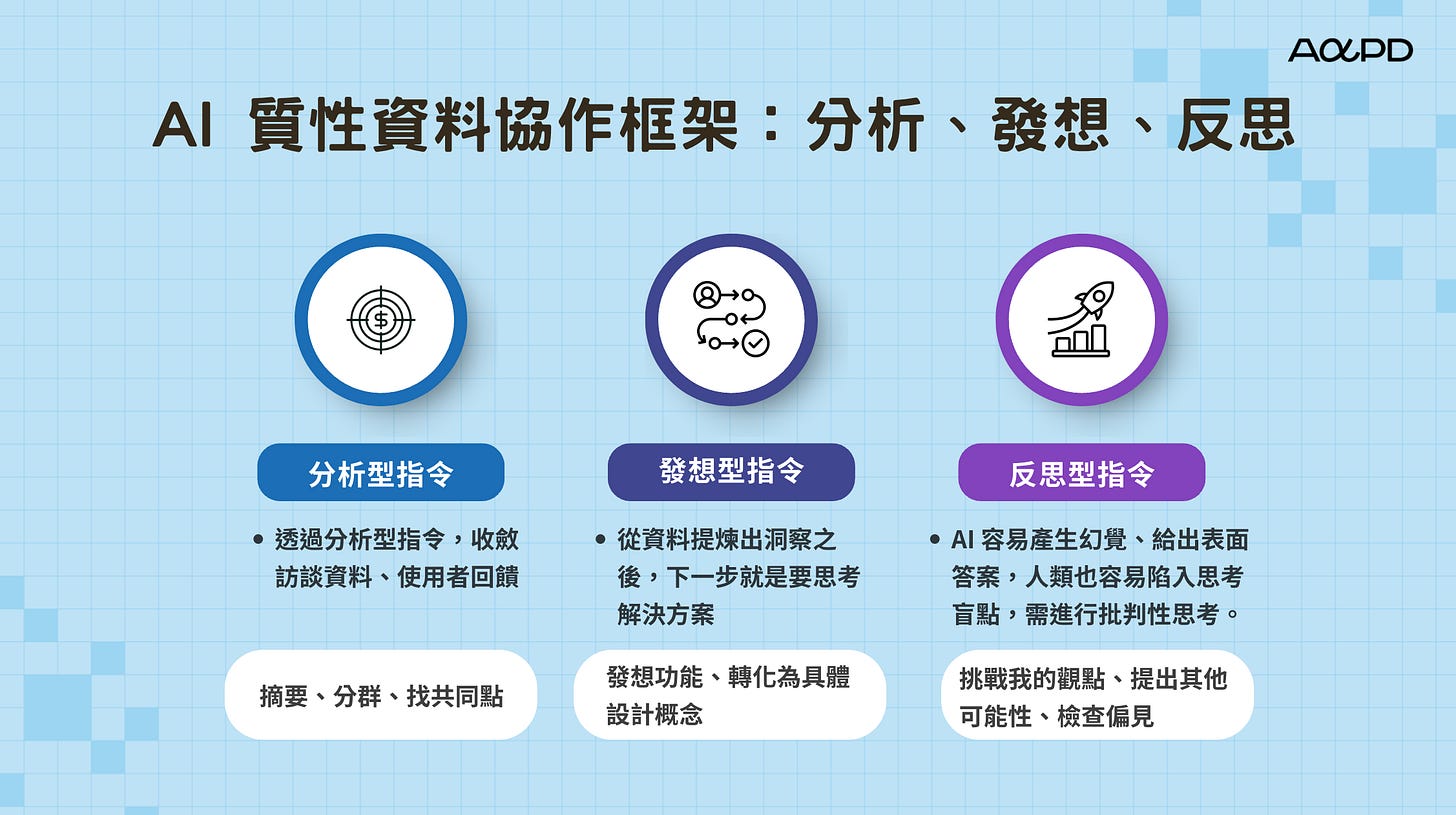 AαPD

AI 質性資料協作框架：分析、發想、反思

分析型指令

• 透過分析型指令，收斂訪談資料、使用者回饋

摘要、分群、找共同點

發想型指令

• 從資料提煉出洞察之後，下一步就是要思考解決方案

發想功能、轉化為具體設計概念

反思型指令

• AI 容易產生幻覺、給出表面答案，人類也容易陷入思考盲點，需進行批判性思考。

挑戰我的觀點、提出其他可能性、檢查偏見